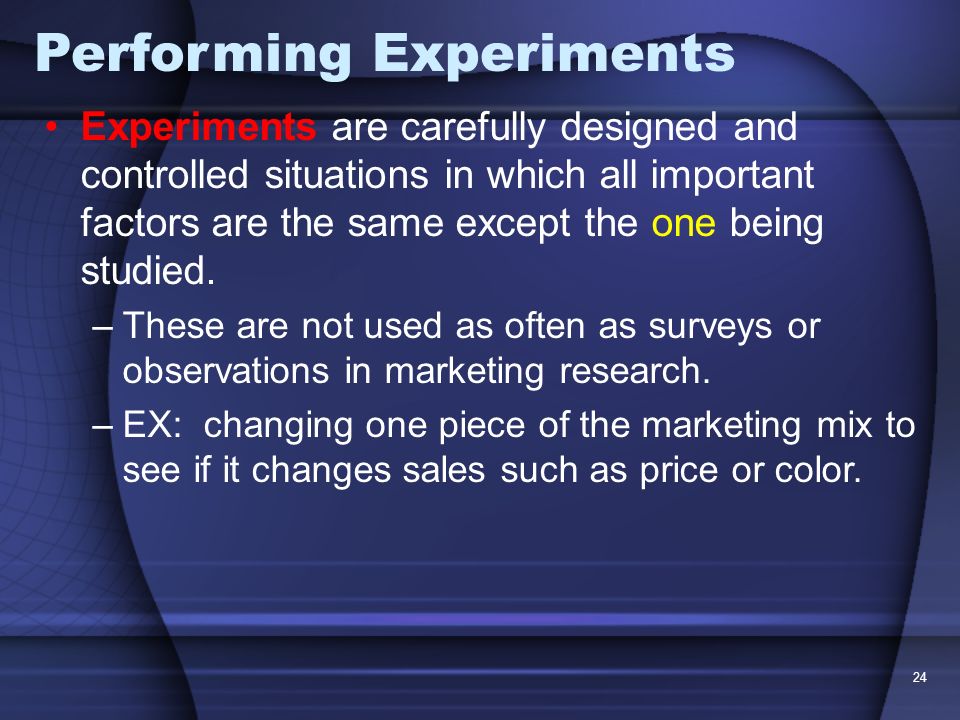 Performing Experiments

• Experiments are carefully designed and controlled situations in which all important factors are the same except the one being studied.

– These are not used as often as surveys or observations in marketing research.

– EX: changing one piece of the marketing mix to see if it changes sales such as price or color.

24